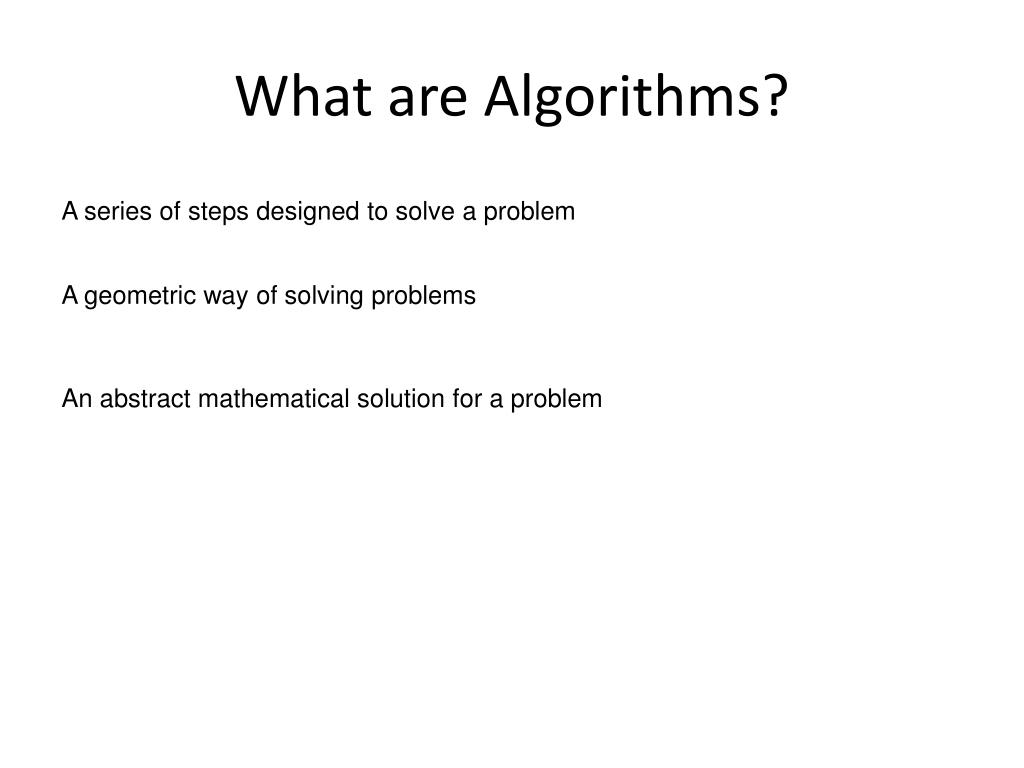 What are Algorithms?

A series of steps designed to solve a problem

A geometric way of solving problems

An abstract mathematical solution for a problem